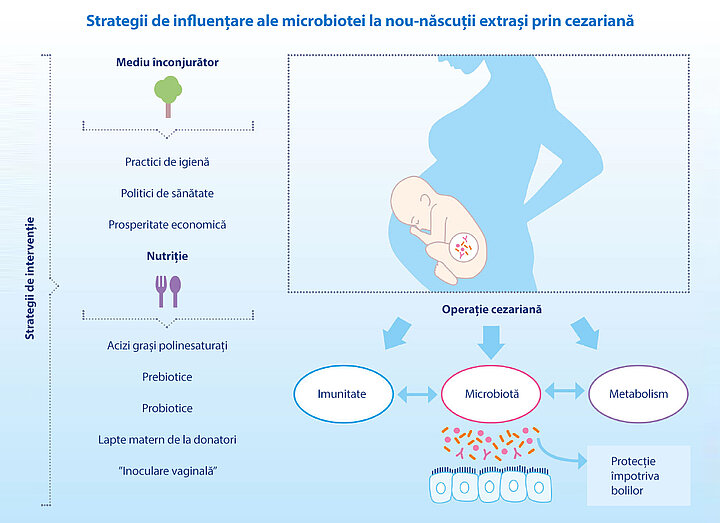 Strategii de influențare ale microbiotei la nou-născuții extrași prin cezariană

Strategii de intervenție

Mediu înconjurător

Practici de igienă

Politici de sănătate

Prosperitate economică

Nutriție

Acizi grași polinesaturați

Prebiotice

Probiotice

Lapte matern de la donatori

"Inoculare vaginală"

Operație cezariană

Imunitate

Microbiotă

Metabolism

Protecție împotriva bolilor